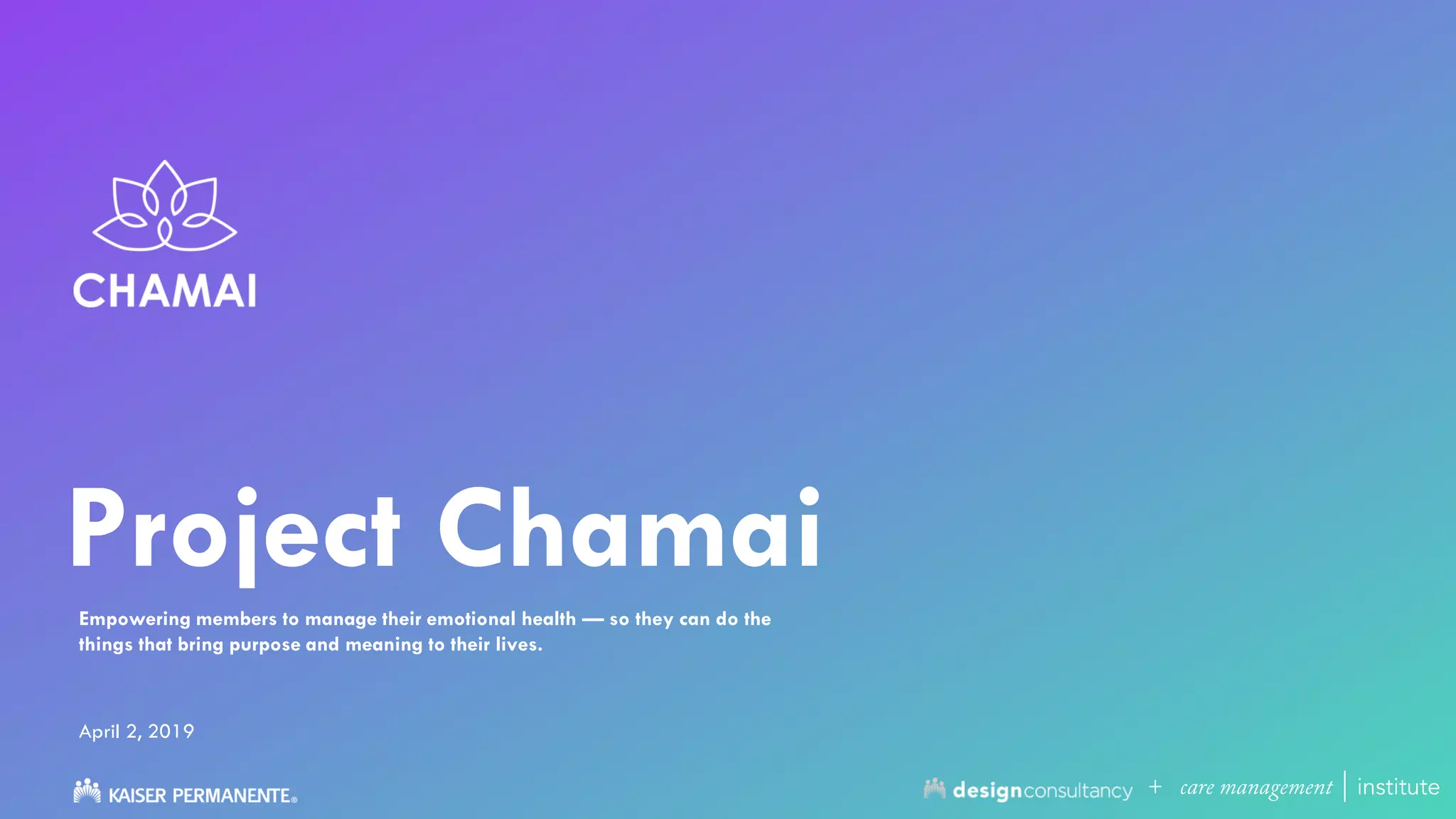 CHAMAI

Project Chamai

Empowering members to manage their emotional health — so they can do the things that bring purpose and meaning to their lives.

April 2, 2019

KAISER PERMANENTE®

designconsultancy + care management | institute